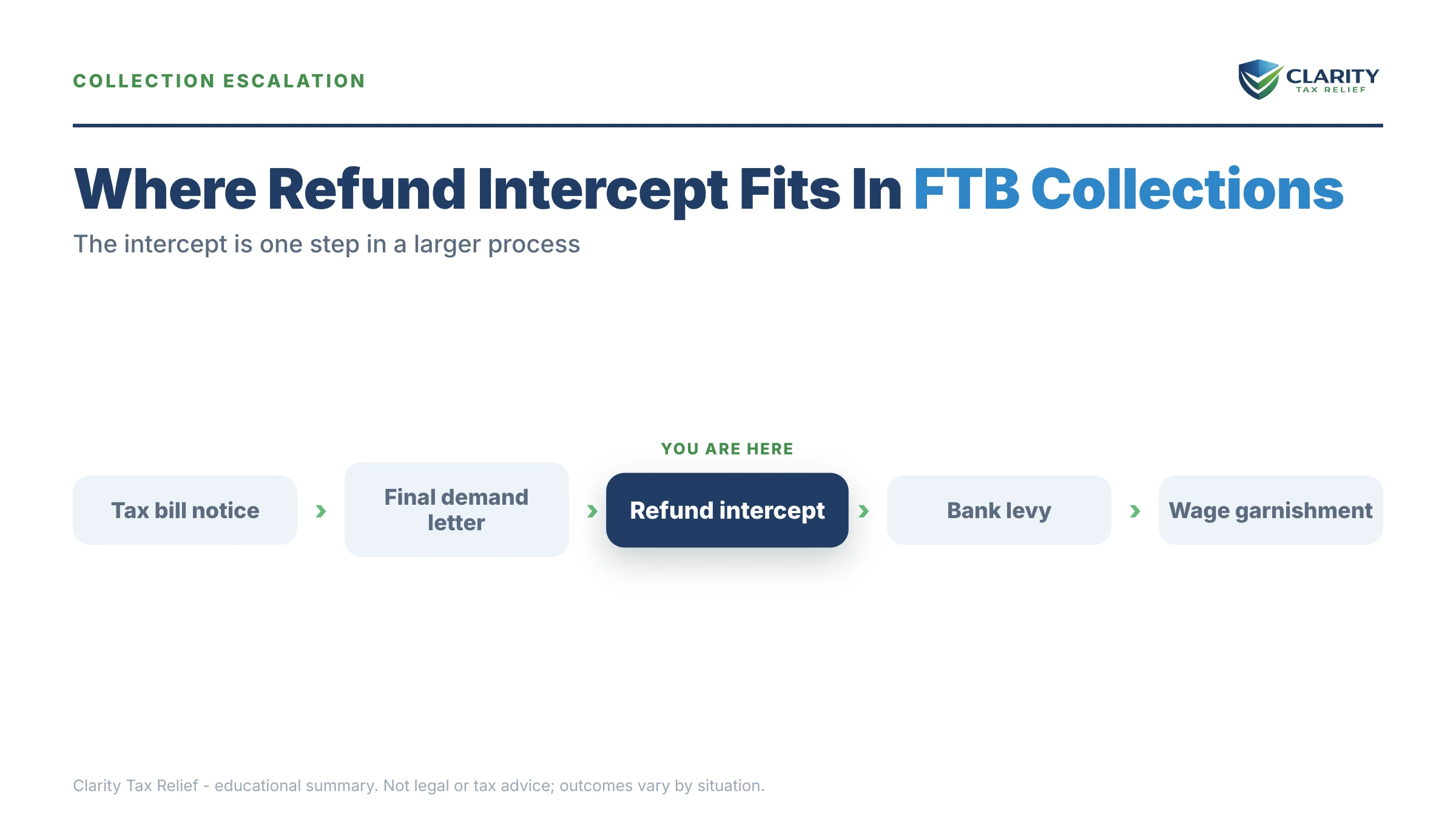 COLLECTION ESCALATION

CLARITY
TAX RELIEF

Where Refund Intercept Fits In FTB Collections

The intercept is one step in a larger process

YOU ARE HERE

Tax bill notice › Final demand letter › Refund intercept › Bank levy › Wage garnishment

Clarity Tax Relief - educational summary. Not legal or tax advice; outcomes vary by situation.